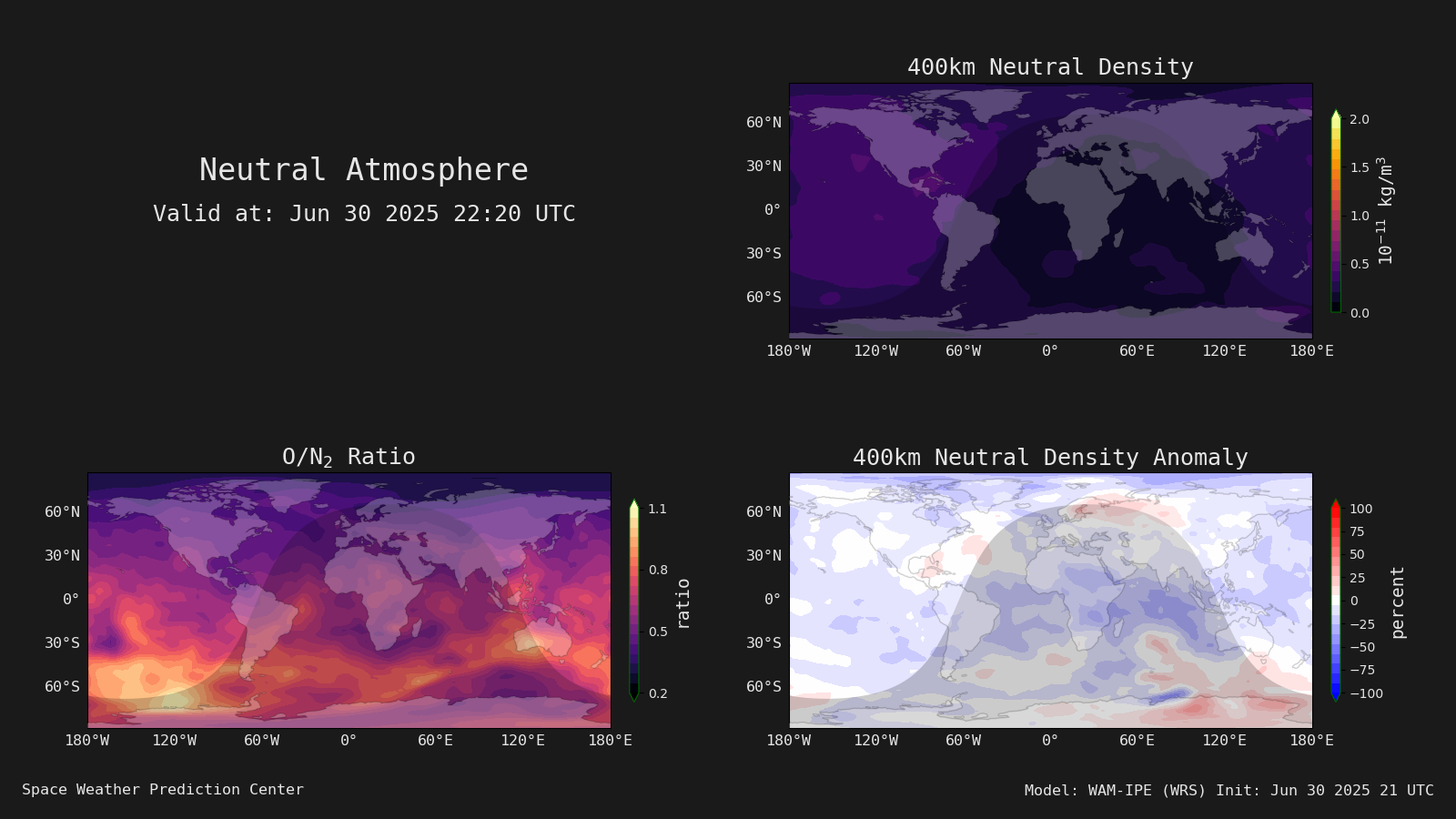 Neutral Atmosphere

Valid at: Jun 30 2025 22:20 UTC

400km Neutral Density

60°N
30°N
0°
30°S
60°S

180°W 120°W 60°W 0° 60°E 120°E 180°E

2.0
1.5
1.0
0.5
0.0

$10^{-11}$ kg/m$^3$

O/N$_2$ Ratio

60°N
30°N
0°
30°S
60°S

180°W 120°W 60°W 0° 60°E 120°E 180°E

1.1
0.8
0.5
0.2

ratio

400km Neutral Density Anomaly

60°N
30°N
0°
30°S
60°S

180°W 120°W 60°W 0° 60°E 120°E 180°E

100
75
50
25
0
−25
−50
−75
−100

percent

Space Weather Prediction Center

Model: WAM-IPE (WRS) Init: Jun 30 2025 21 UTC